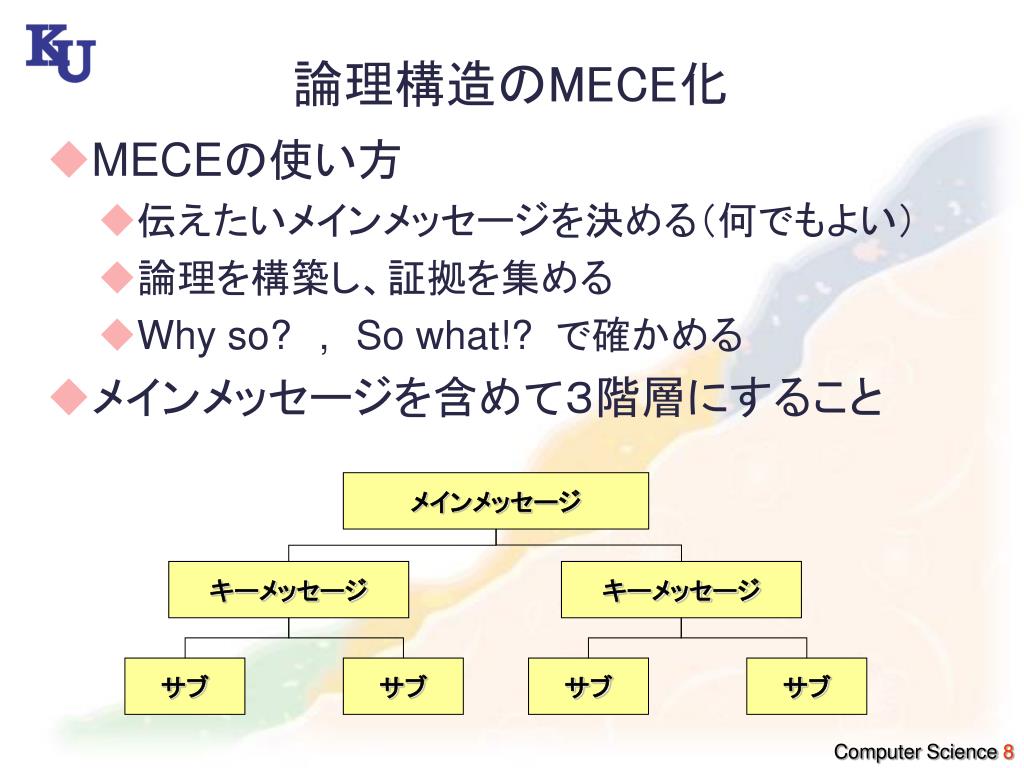 KU

論理構造のMECE化

◆MECEの使い方

◆伝えたいメインメッセージを決める（何でもよい）

◆論理を構築し、証拠を集める

◆Why so?　,　So what!?　で確かめる

◆メインメッセージを含めて3階層にすること

メインメッセージ

キーメッセージ

キーメッセージ

サブ

サブ

サブ

サブ

Computer Science 8